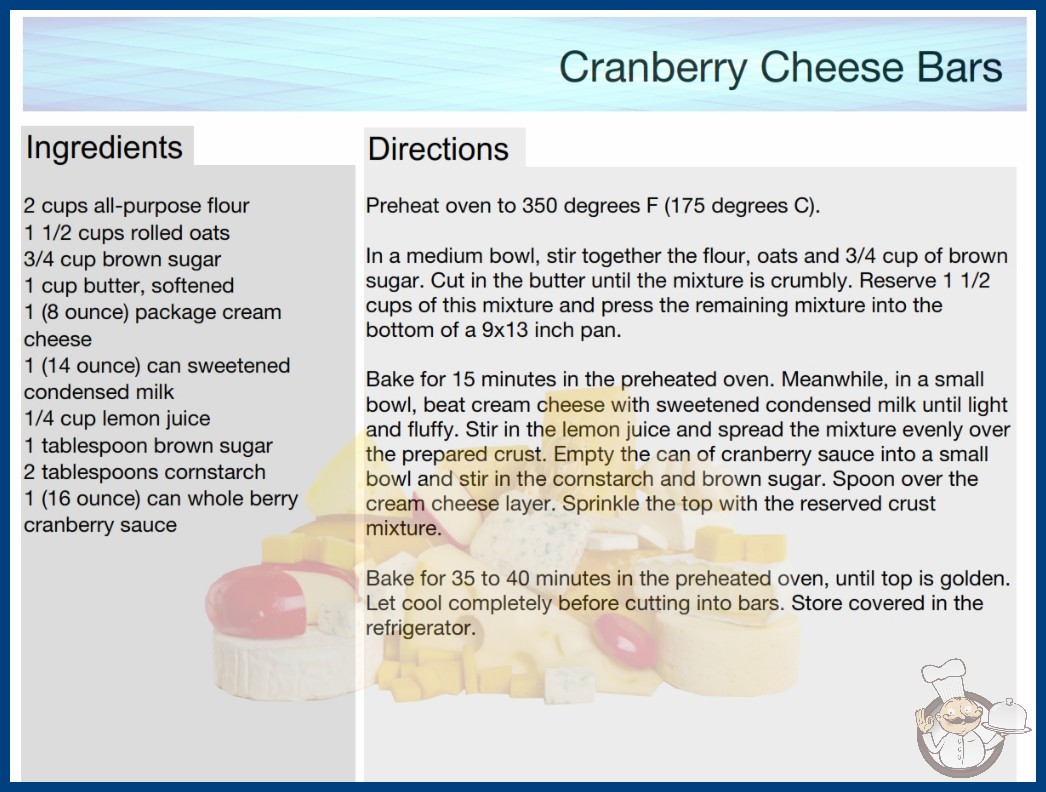 Cranberry Cheese Bars

Ingredients

2 cups all-purpose flour
1 1/2 cups rolled oats
3/4 cup brown sugar
1 cup butter, softened
1 (8 ounce) package cream cheese
1 (14 ounce) can sweetened condensed milk
1/4 cup lemon juice
1 tablespoon brown sugar
2 tablespoons cornstarch
1 (16 ounce) can whole berry cranberry sauce

Directions

Preheat oven to 350 degrees F (175 degrees C).

In a medium bowl, stir together the flour, oats and 3/4 cup of brown sugar. Cut in the butter until the mixture is crumbly. Reserve 1 1/2 cups of this mixture and press the remaining mixture into the bottom of a 9x13 inch pan.

Bake for 15 minutes in the preheated oven. Meanwhile, in a small bowl, beat cream cheese with sweetened condensed milk until light and fluffy. Stir in the lemon juice and spread the mixture evenly over the prepared crust. Empty the can of cranberry sauce into a small bowl and stir in the cornstarch and brown sugar. Spoon over the cream cheese layer. Sprinkle the top with the reserved crust mixture.

Bake for 35 to 40 minutes in the preheated oven, until top is golden. Let cool completely before cutting into bars. Store covered in the refrigerator.